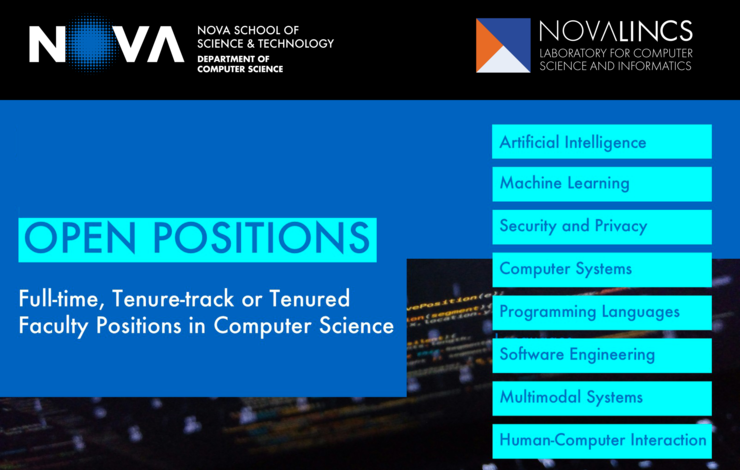 NOVA

NOVA SCHOOL OF SCIENCE & TECHNOLOGY
DEPARTMENT OF COMPUTER SCIENCE

NOVALINCS
LABORATORY FOR COMPUTER SCIENCE AND INFORMATICS

OPEN POSITIONS

Full-time, Tenure-track or Tenured Faculty Positions in Computer Science

Artificial Intelligence

Machine Learning

Security and Privacy

Computer Systems

Programming Languages

Software Engineering

Multimodal Systems

Human-Computer Interaction